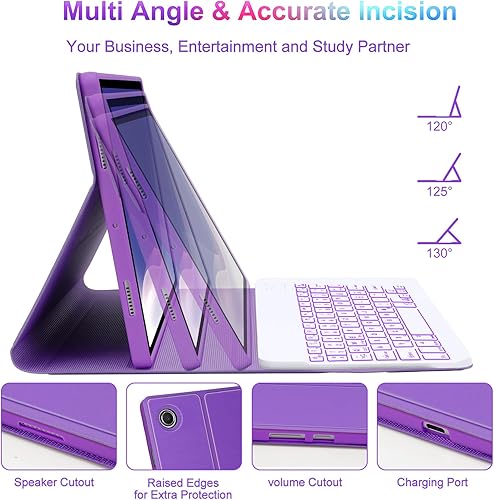 Multi Angle & Accurate Incision

Your Business, Entertainment and Study Partner

120°

125°

130°

Speaker Cutout

Raised Edges for Extra Protection

volume Cutout

Charging Port